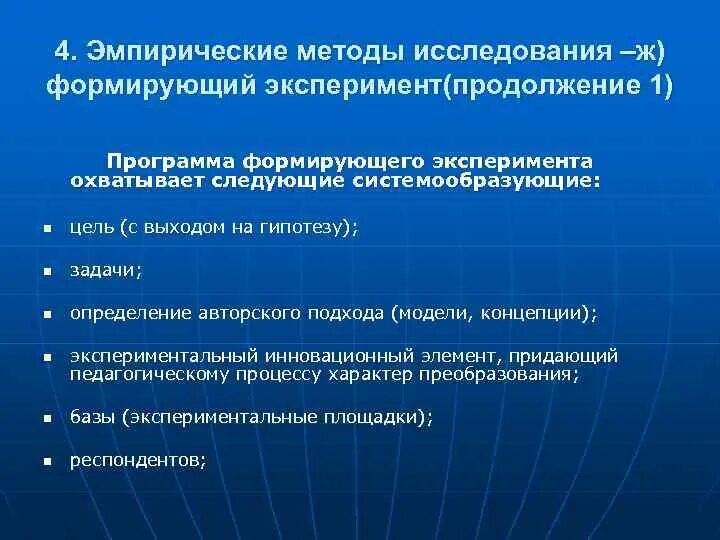 4. Эмпирические методы исследования –ж) формирующий эксперимент(продолжение 1)

Программа формирующего эксперимента охватывает следующие системообразующие:

- цель (с выходом на гипотезу);
- задачи;
- определение авторского подхода (модели, концепции);
- экспериментальный инновационный элемент, придающий педагогическому процессу характер преобразования;
- базы (экспериментальные площадки);
- респондентов;